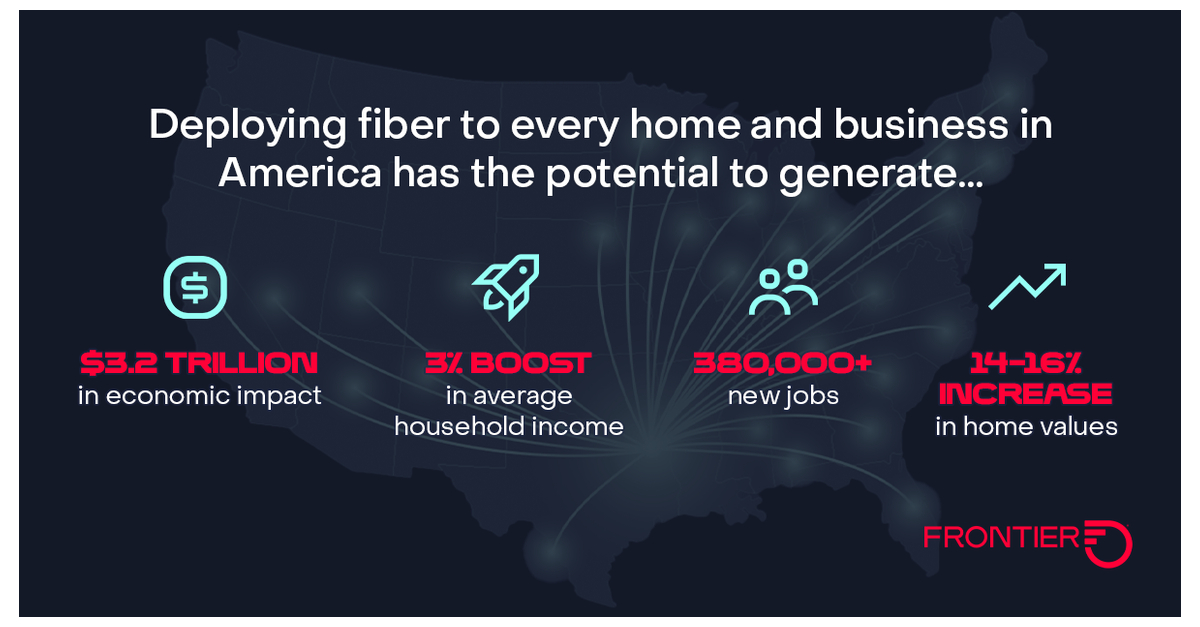 Deploying fiber to every home and business in America has the potential to generate...

$3.2 TRILLION
in economic impact

3% BOOST
in average household income

380,000+
new jobs

14-16% INCREASE
in home values

FRONTIER